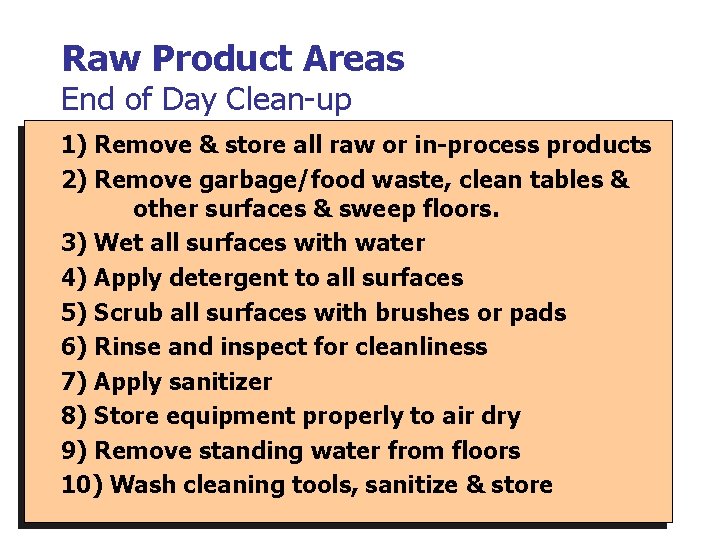 Raw Product Areas
End of Day Clean-up

1) Remove & store all raw or in-process products
2) Remove garbage/food waste, clean tables & other surfaces & sweep floors.
3) Wet all surfaces with water
4) Apply detergent to all surfaces
5) Scrub all surfaces with brushes or pads
6) Rinse and inspect for cleanliness
7) Apply sanitizer
8) Store equipment properly to air dry
9) Remove standing water from floors
10) Wash cleaning tools, sanitize & store